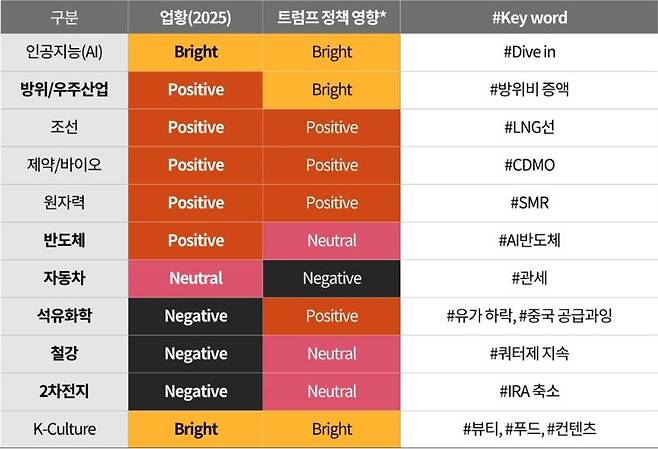 | 구분 | 업황(2025) | 트럼프 정책 영향* | #Key word |
|---|---|---|---|
| 인공지능(AI) | Bright | Bright | #Dive in |
| 방위/우주산업 | Positive | Bright | #방위비 증액 |
| 조선 | Positive | Positive | #LNG선 |
| 제약/바이오 | Positive | Positive | #CDMO |
| 원자력 | Positive | Positive | #SMR |
| 반도체 | Positive | Neutral | #AI반도체 |
| 자동차 | Neutral | Negative | #관세 |
| 석유화학 | Negative | Positive | #유가 하락, #중국 공급과잉 |
| 철강 | Negative | Neutral | #쿼터제 지속 |
| 2차전지 | Negative | Neutral | #IRA 축소 |
| K-Culture | Bright | Bright | #뷰티, #푸드, #컨텐츠 |